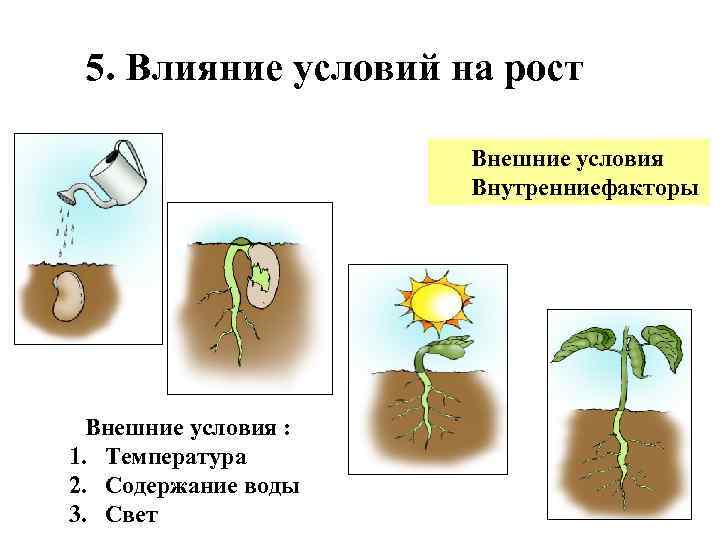 5. Влияние условий на рост

Внешние условия
Внутренниефакторы

Внешние условия :
1. Температура
2. Содержание воды
3. Свет